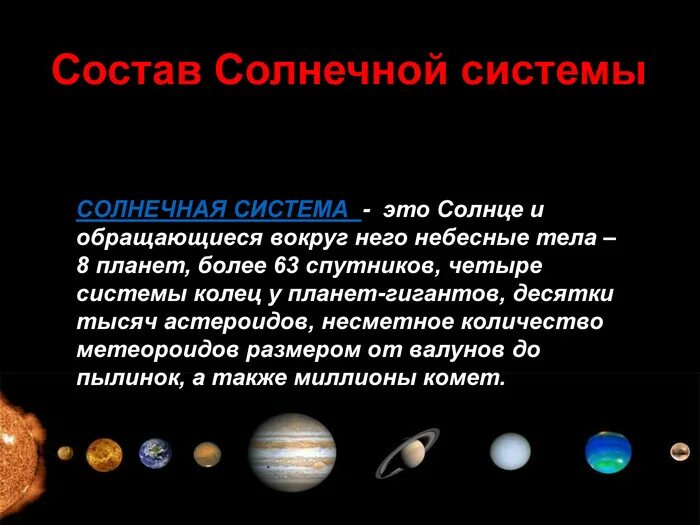 Состав Солнечной системы

СОЛНЕЧНАЯ СИСТЕМА - это Солнце и обращающиеся вокруг него небесные тела – 8 планет, более 63 спутников, четыре системы колец у планет-гигантов, десятки тысяч астероидов, несметное количество метеороидов размером от валунов до пылинок, а также миллионы комет.